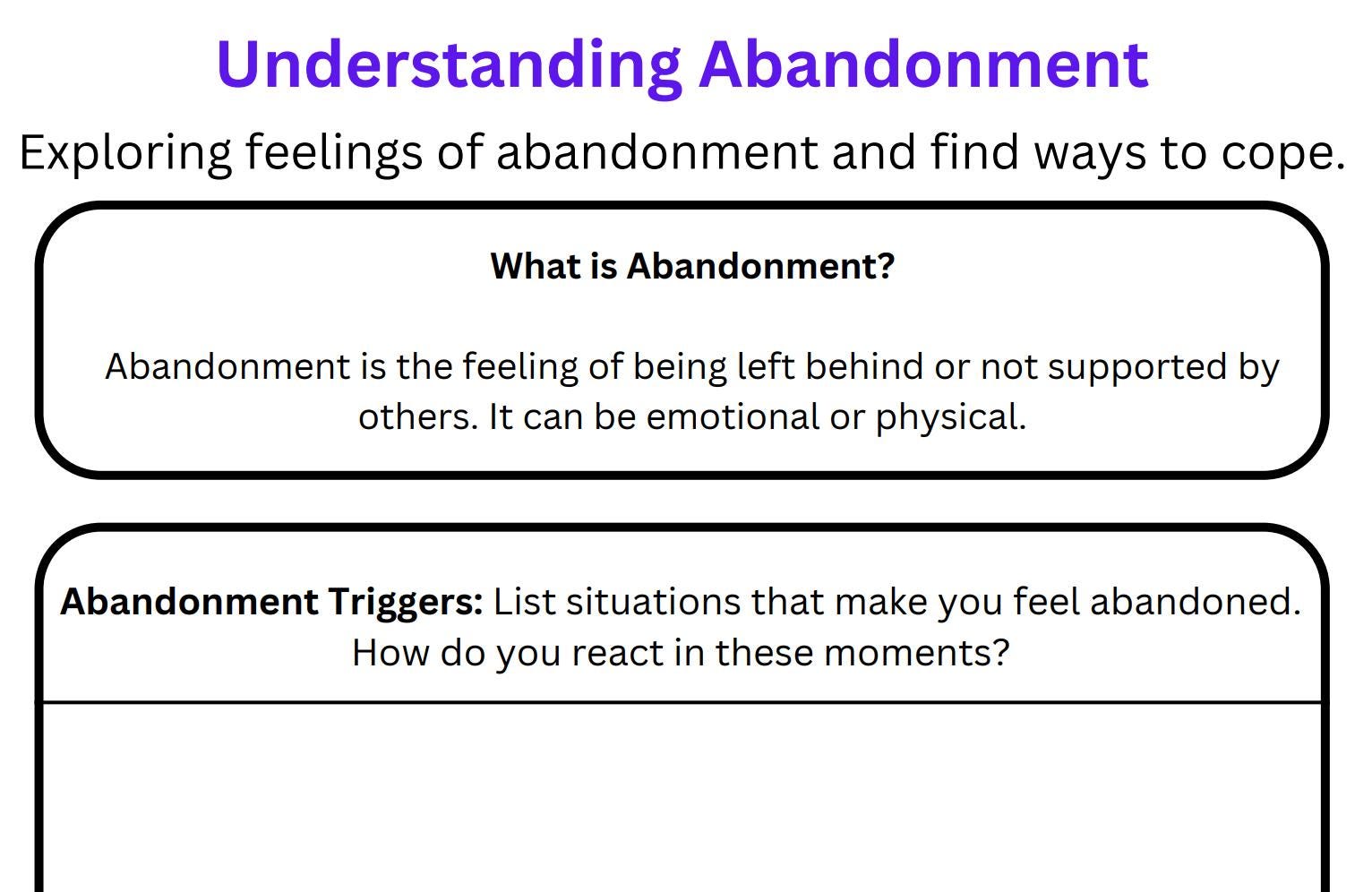 Understanding Abandonment

Exploring feelings of abandonment and find ways to cope.

What is Abandonment?

Abandonment is the feeling of being left behind or not supported by others. It can be emotional or physical.

Abandonment Triggers: List situations that make you feel abandoned. How do you react in these moments?